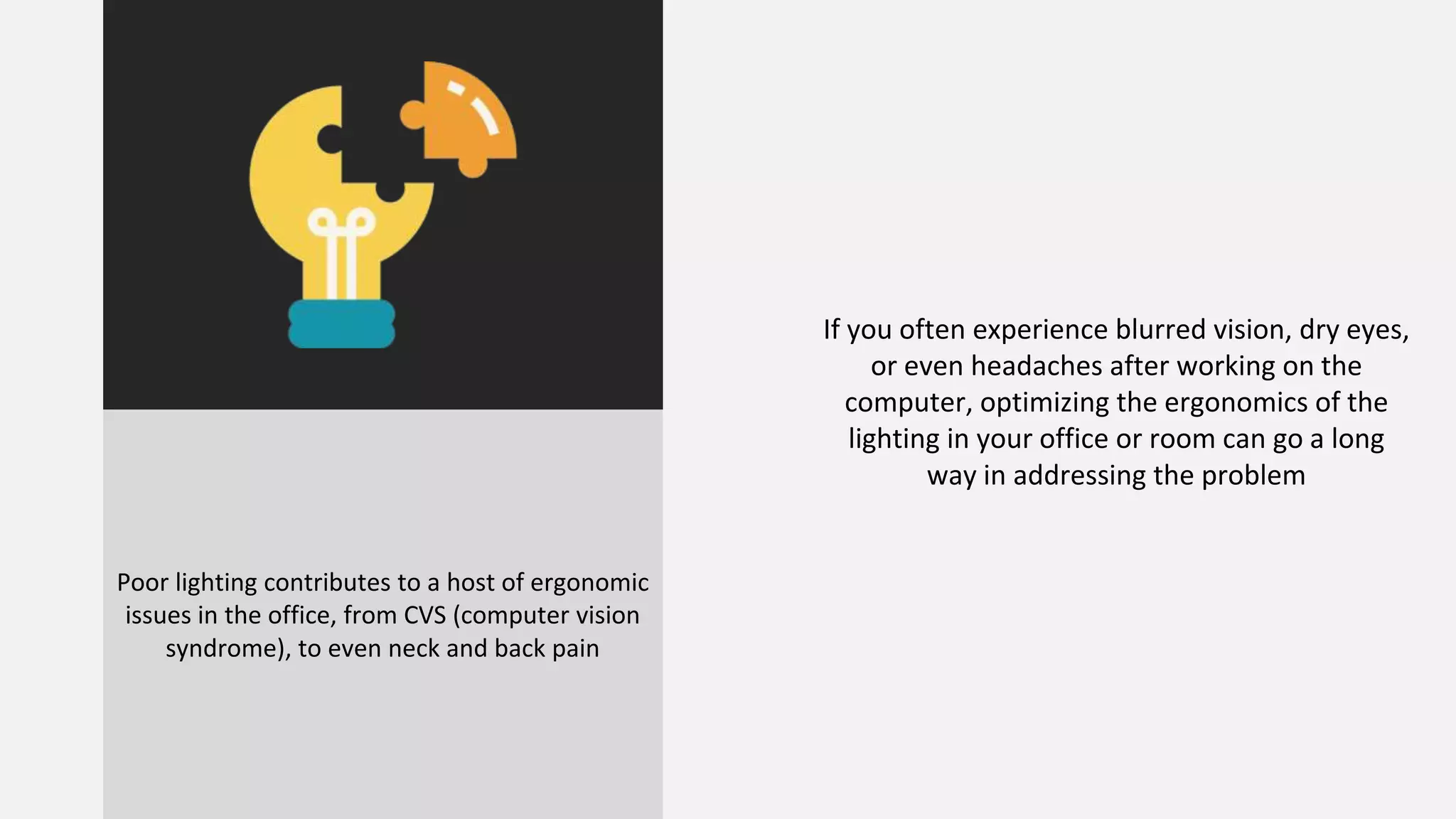 Poor lighting contributes to a host of ergonomic issues in the office, from CVS (computer vision syndrome), to even neck and back pain

If you often experience blurred vision, dry eyes, or even headaches after working on the computer, optimizing the ergonomics of the lighting in your office or room can go a long way in addressing the problem